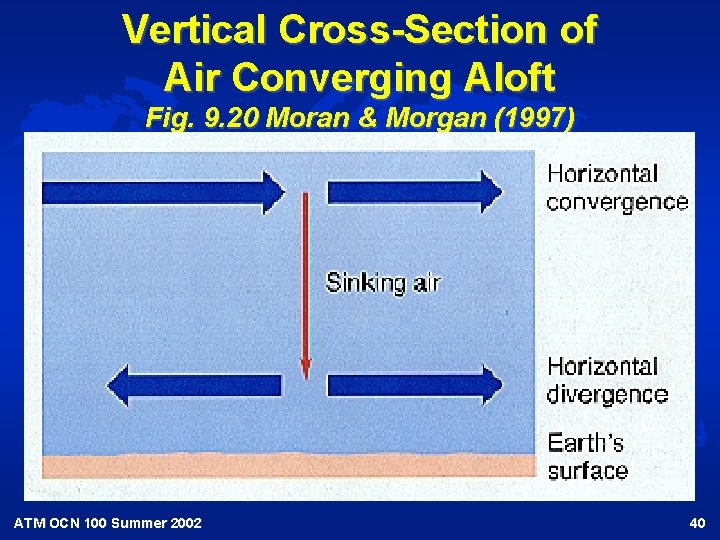 Vertical Cross-Section of Air Converging Aloft

Fig. 9.20 Moran & Morgan (1997)

Horizontal convergence

Sinking air

Horizontal divergence

Earth's surface

ATM OCN 100 Summer 2002

40